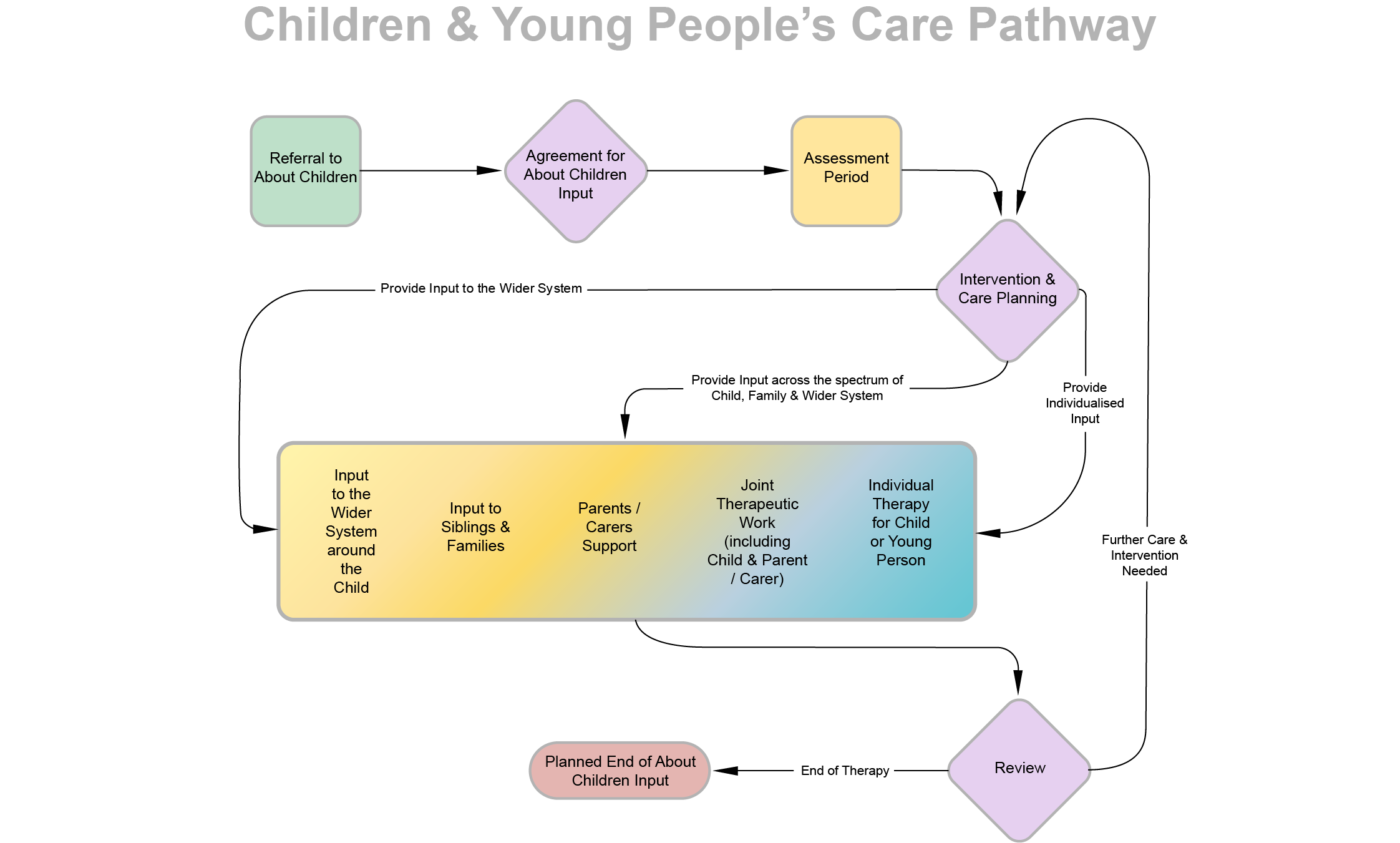 Children & Young People's Care Pathway

Referral to About Children

Agreement for About Children Input

Assessment Period

Intervention & Care Planning

Provide Input to the Wider System

Provide Input across the spectrum of Child, Family & Wider System

Provide Individualised Input

Input to the Wider System around the Child

Input to Siblings & Families

Parents / Carers Support

Joint Therapeutic Work (including Child & Parent / Carer)

Individual Therapy for Child or Young Person

Further Care & Intervention Needed

Review

End of Therapy

Planned End of About Children Input